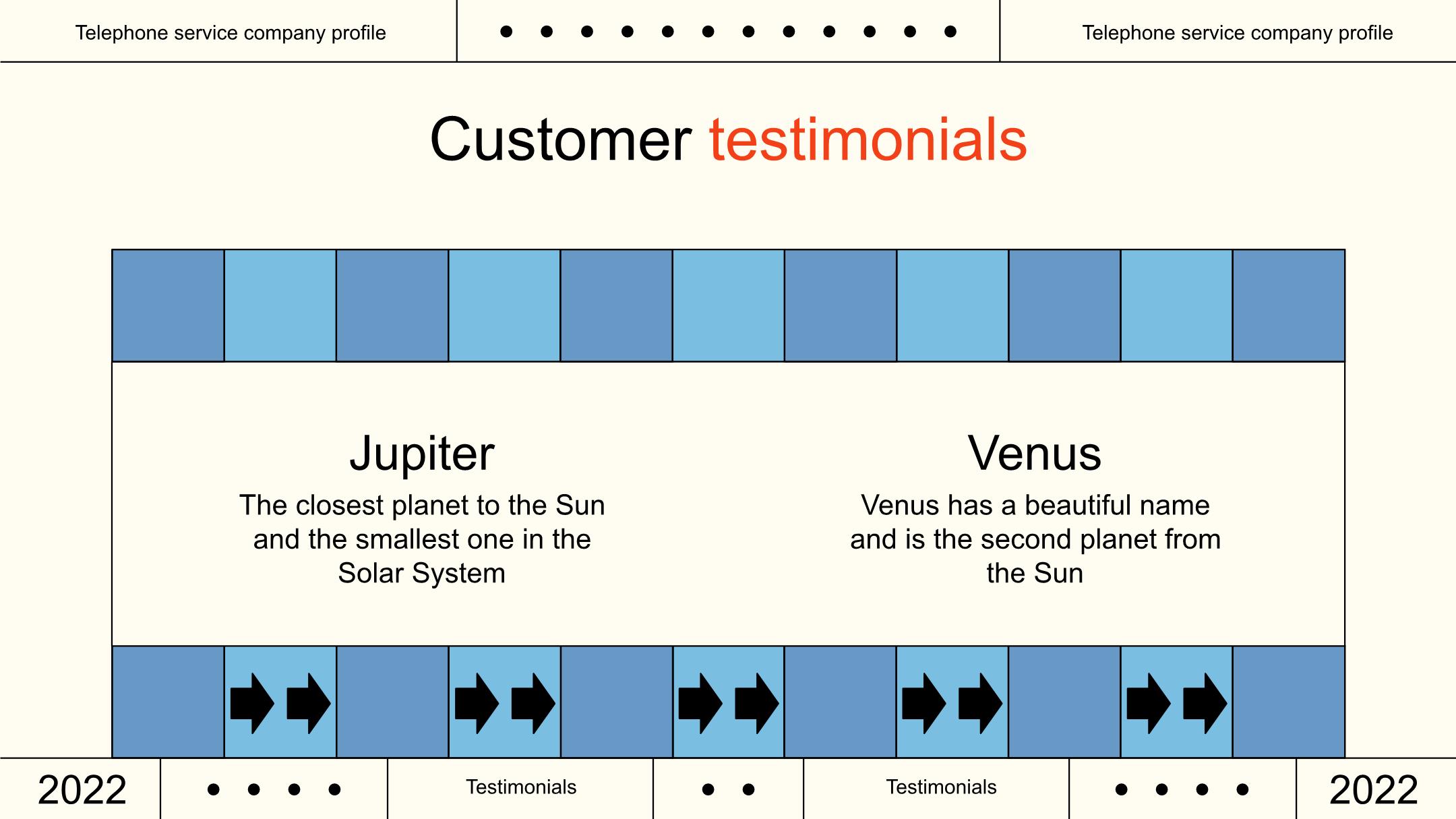 Telephone service company profile

Telephone service company profile

Customer testimonials

Jupiter

The closest planet to the Sun and the smallest one in the Solar System

Venus

Venus has a beautiful name and is the second planet from the Sun

2022

Testimonials

Testimonials

2022